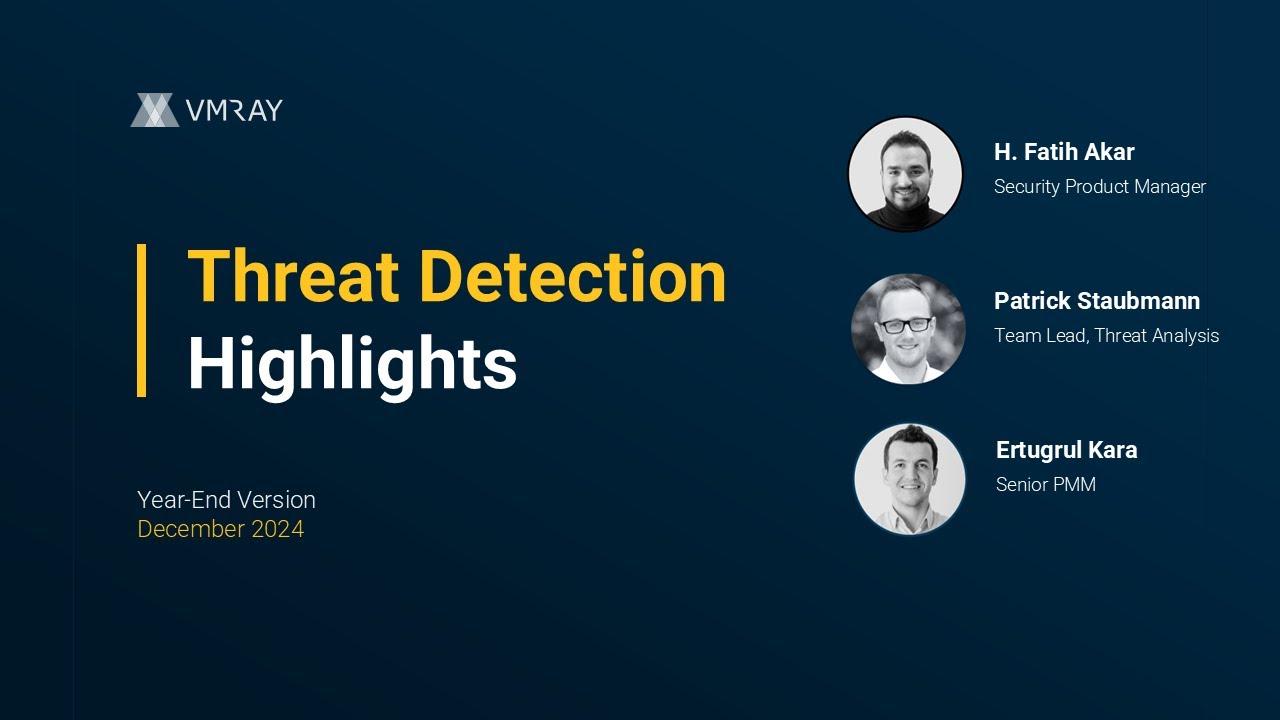 VMRAY

Threat Detection Highlights

Year-End Version
December 2024

H. Fatih Akar
Security Product Manager

Patrick Staubmann
Team Lead, Threat Analysis

Ertugrul Kara
Senior PMM